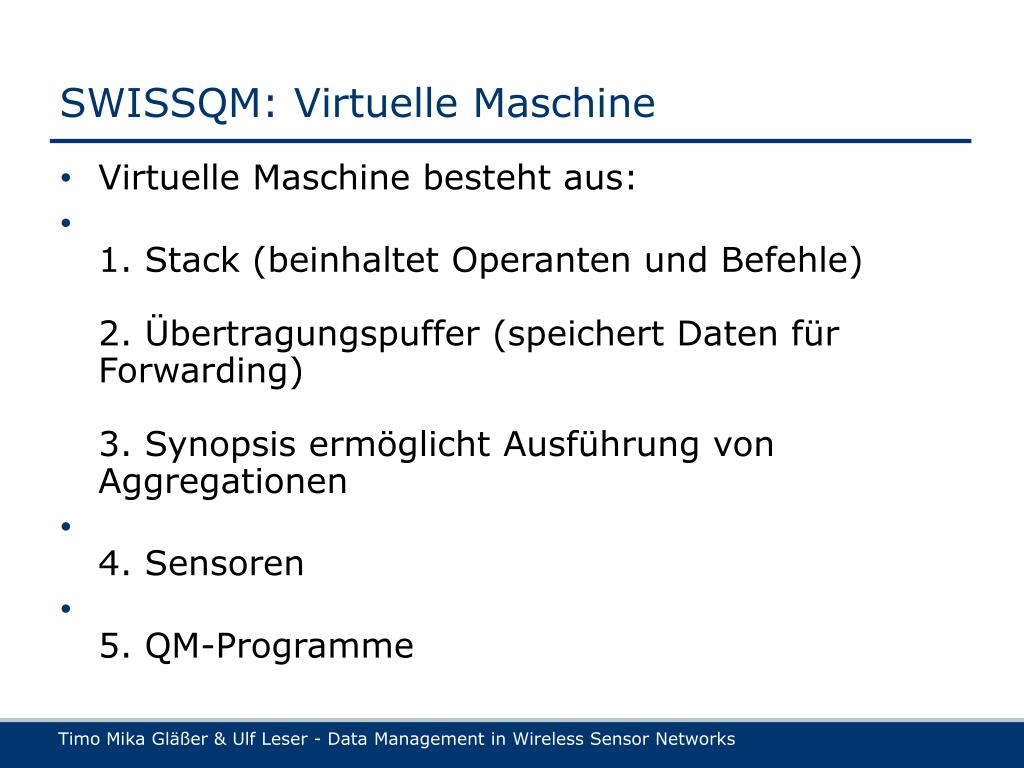 SWISSQM: Virtuelle Maschine

• Virtuelle Maschine besteht aus:

•

1. Stack (beinhaltet Operanten und Befehle)

2. Übertragungspuffer (speichert Daten für Forwarding)

3. Synopsis ermöglicht Ausführung von Aggregationen

•

4. Sensoren

•

5. QM-Programme

Timo Mika Gläßer & Ulf Leser - Data Management in Wireless Sensor Networks